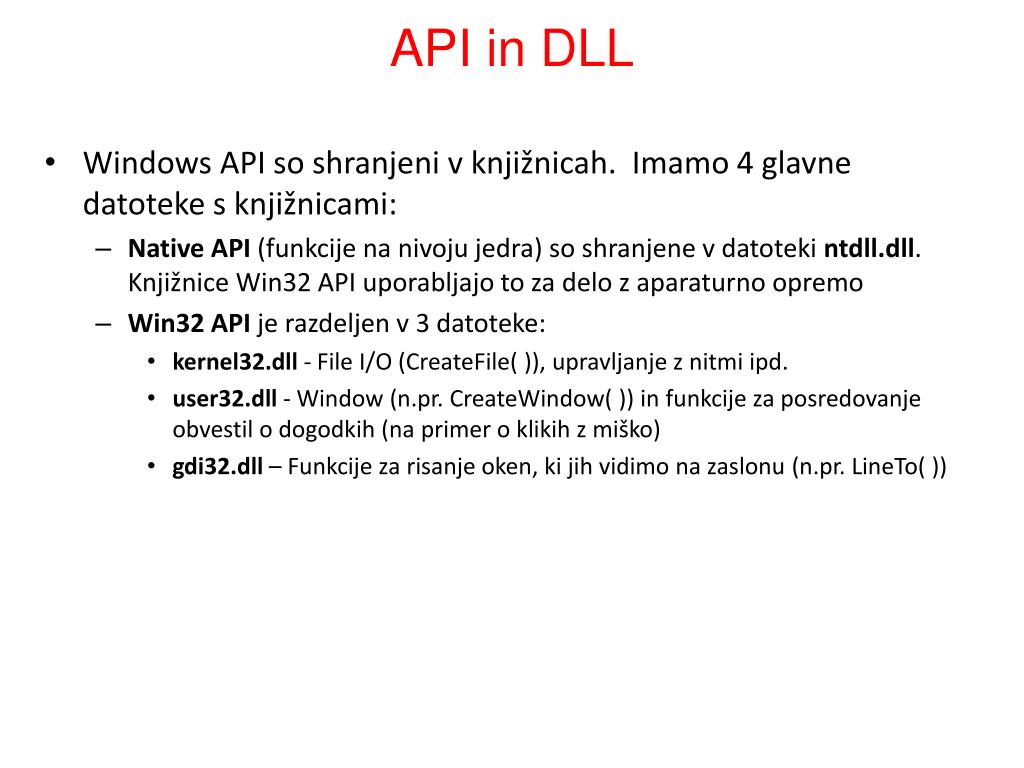 API in DLL

• Windows API so shranjeni v knjižnicah.  Imamo 4 glavne datoteke s knjižnicami:
– Native API (funkcije na nivoju jedra) so shranjene v datoteki ntdll.dll. Knjižnice Win32 API uporabljajo to za delo z aparaturno opremo
– Win32 API je razdeljen v 3 datoteke:
• kernel32.dll - File I/O (CreateFile( )), upravljanje z nitmi ipd.
• user32.dll - Window (n.pr. CreateWindow( )) in funkcije za posredovanje obvestil o dogodkih (na primer o klikih z miško)
• gdi32.dll – Funkcije za risanje oken, ki jih vidimo na zaslonu (n.pr. LineTo( ))